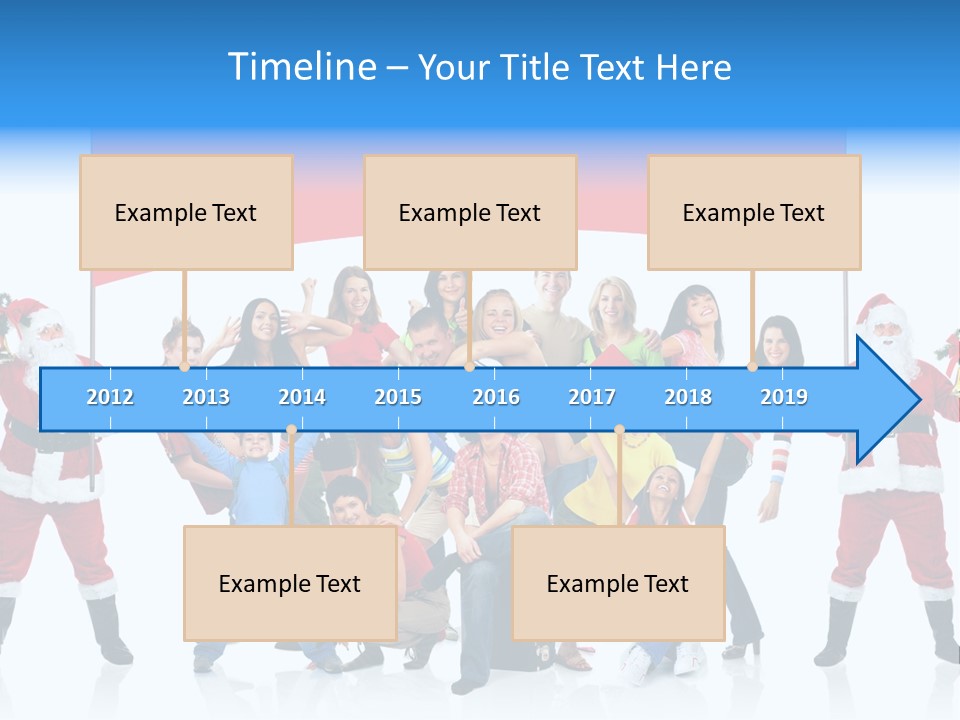 Timeline – Your Title Text Here

Example Text

Example Text

Example Text

2012
2013
2014
2015
2016
2017
2018
2019

Example Text

Example Text